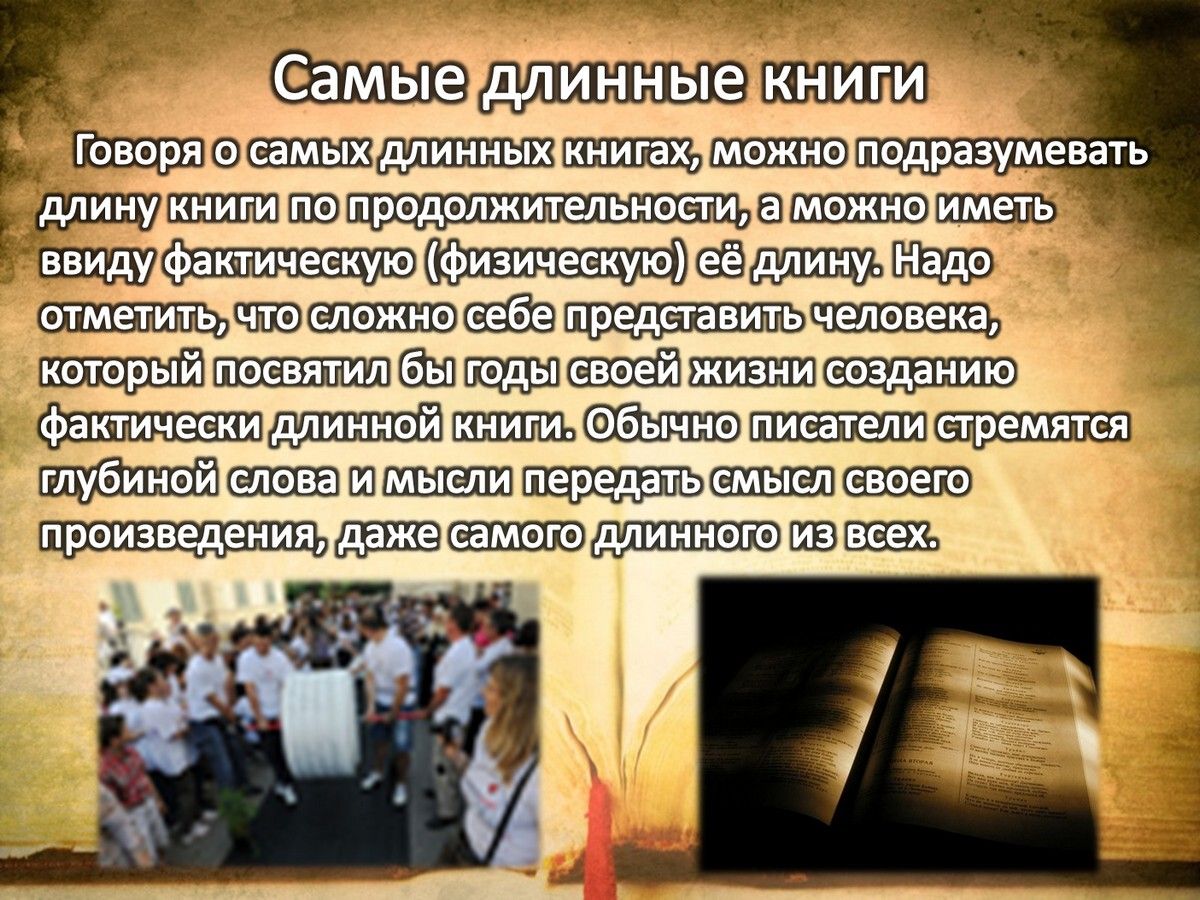 Самые длинные книги

Говоря о самых длинных книгах, можно подразумевать длину книги по продолжительности, а можно иметь ввиду фактическую (физическую) её длину. Надо отметить, что сложно себе представить человека, который посвятил бы годы своей жизни созданию фактически длинной книги. Обычно писатели стремятся глубиной слова и мысли передать смысл своего произведения, даже самого длинного из всех.